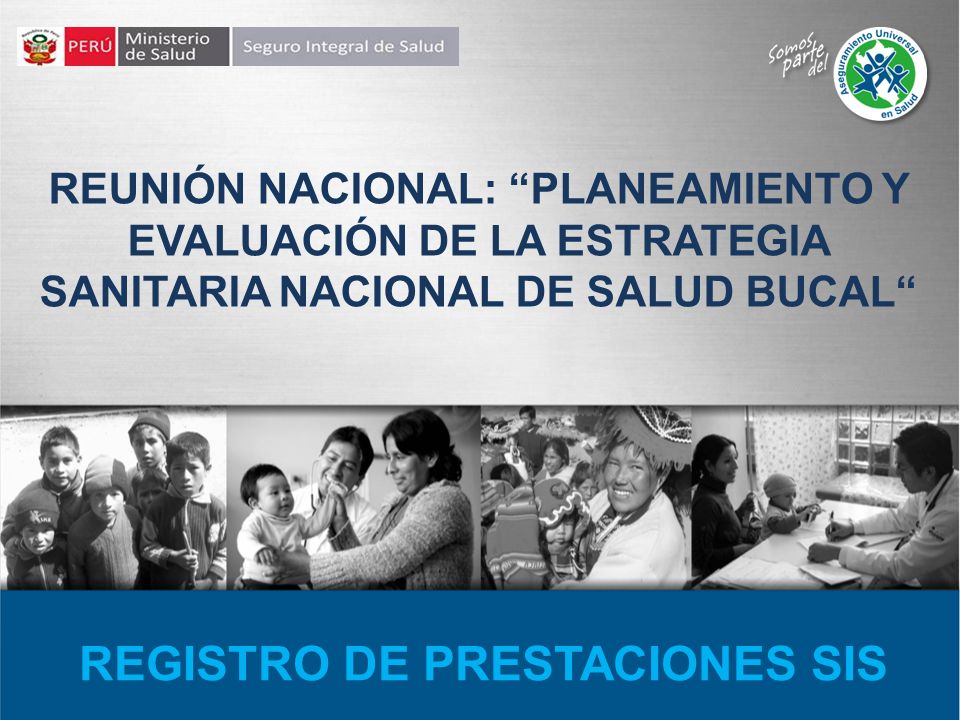 PERÚ Ministerio de Salud Seguro Integral de Salud

Somos parte del Aseguramiento Universal en Salud

REUNIÓN NACIONAL: “PLANEAMIENTO Y EVALUACIÓN DE LA ESTRATEGIA SANITARIA NACIONAL DE SALUD BUCAL“

REGISTRO DE PRESTACIONES SIS